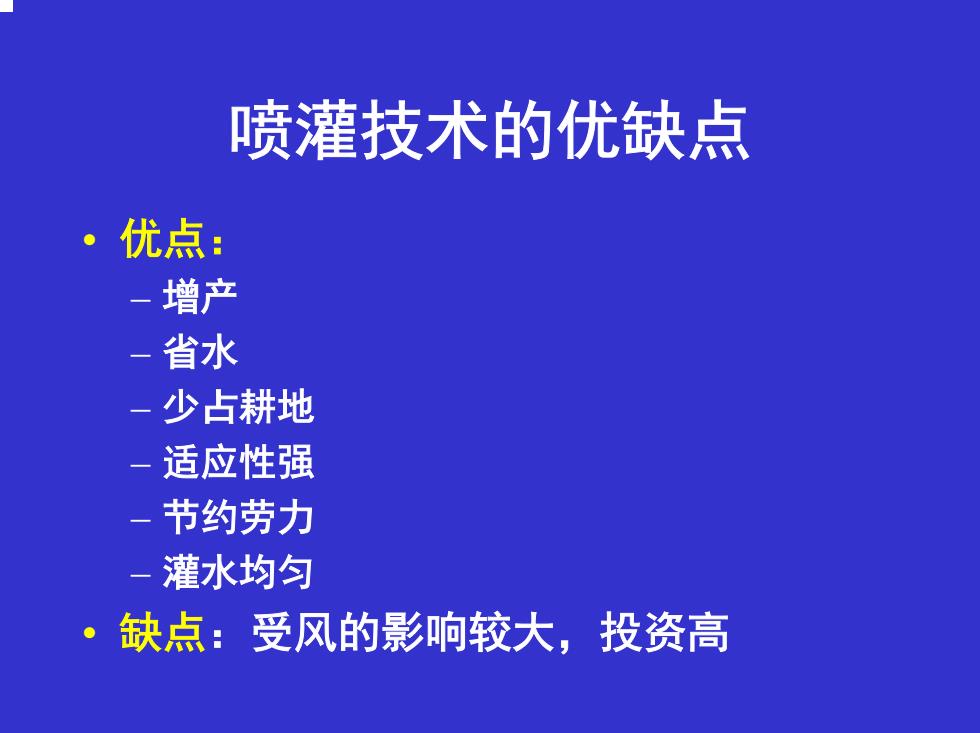 喷灌技术的优缺点

• 优点：
– 增产
– 省水
– 少占耕地
– 适应性强
– 节约劳力
– 灌水均匀
• 缺点：受风的影响较大，投资高